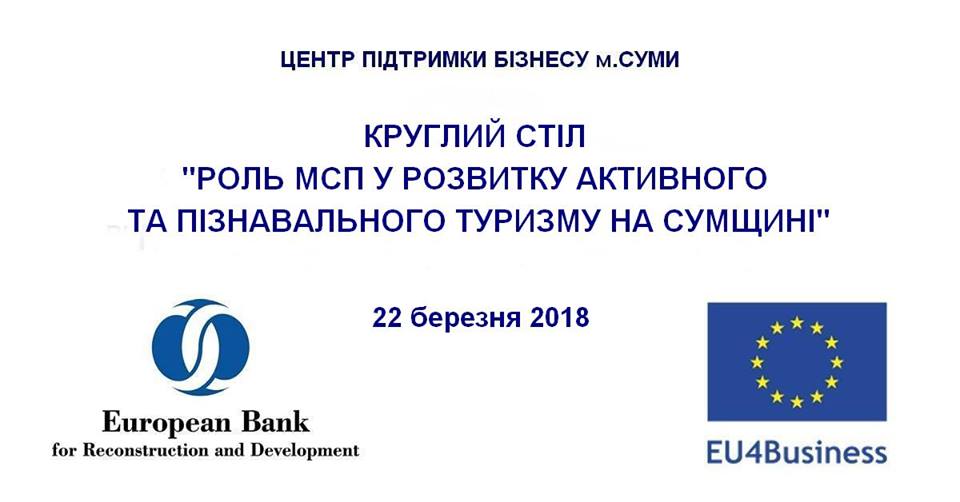 ЦЕНТР ПІДТРИМКИ БІЗНЕСУ м.СУМИ

КРУГЛИЙ СТІЛ
"РОЛЬ МСП У РОЗВИТКУ АКТИВНОГО ТА ПІЗНАВАЛЬНОГО ТУРИЗМУ НА СУМЩИНІ"

22 березня 2018

European Bank
for Reconstruction and Development

EU4Business